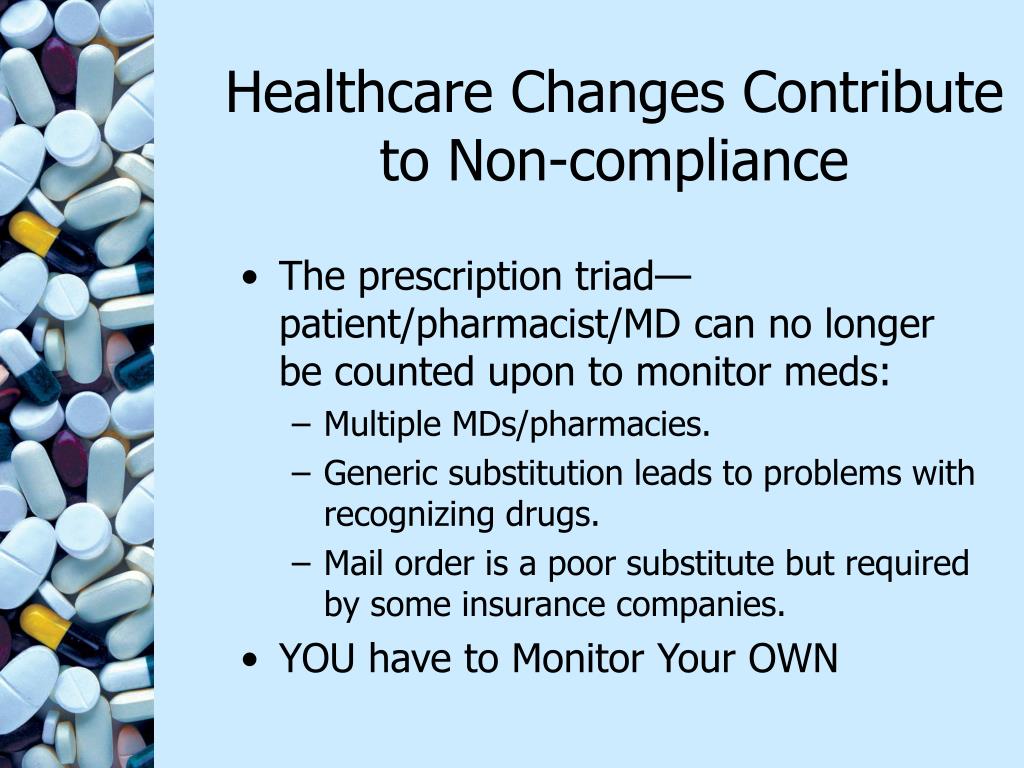 Healthcare Changes Contribute to Non-compliance

• The prescription triad—patient/pharmacist/MD can no longer be counted upon to monitor meds:
– Multiple MDs/pharmacies.
– Generic substitution leads to problems with recognizing drugs.
– Mail order is a poor substitute but required by some insurance companies.
• YOU have to Monitor Your OWN